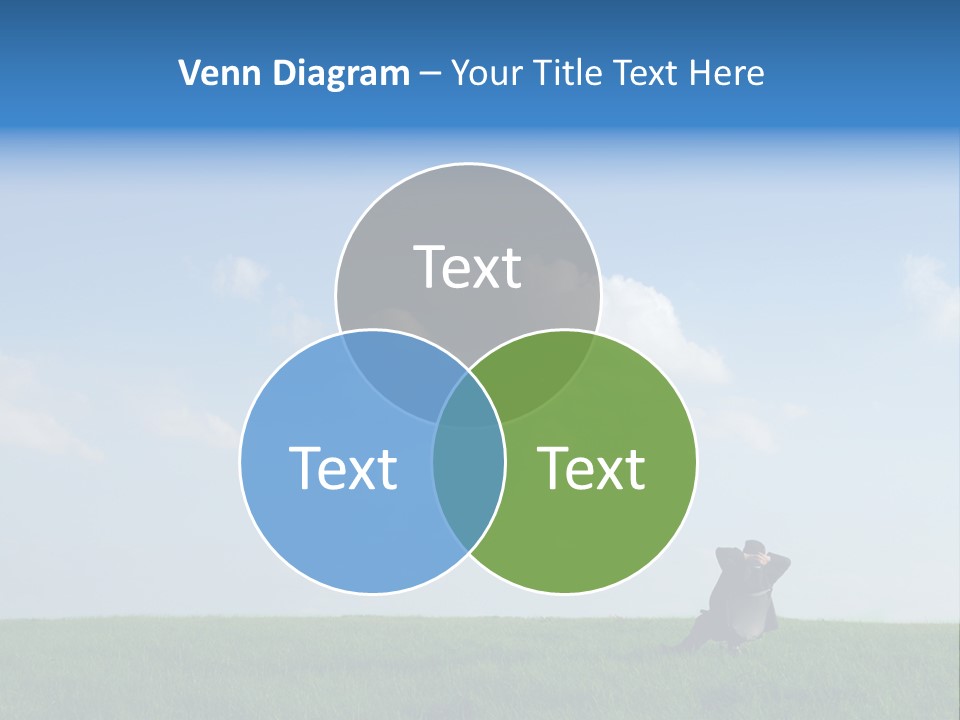 Venn Diagram – Your Title Text Here

Text

Text

Text